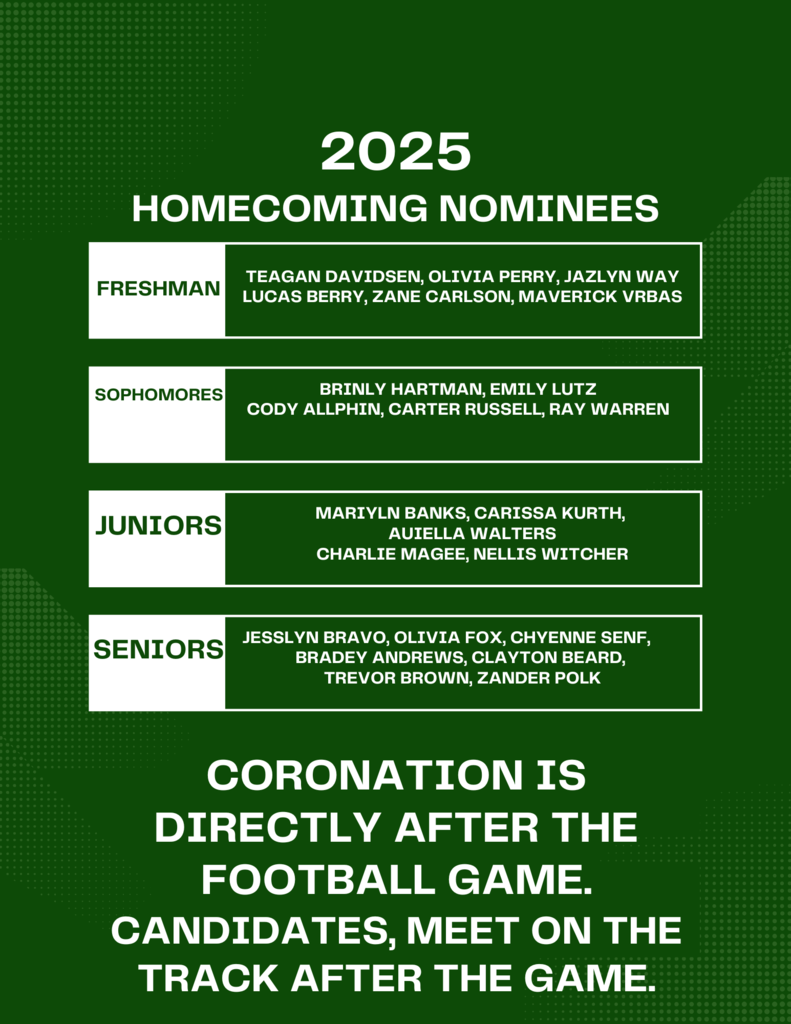 2025
HOMECOMING NOMINEES

| FRESHMAN | TEAGAN DAVIDSEN, OLIVIA PERRY, JAZLYN WAY LUCAS BERRY, ZANE CARLSON, MAVERICK VRBAS |
|---|---|
| SOPHOMORES | BRINLY HARTMAN, EMILY LUTZ CODY ALLPHIN, CARTER RUSSELL, RAY WARREN |
| JUNIORS | MARIYLN BANKS, CARISSA KURTH, AUIELLA WALTERS CHARLIE MAGEE, NELLIS WITCHER |
| SENIORS | JESSLYN BRAVO, OLIVIA FOX, CHYENNE SENF, BRADEY ANDREWS, CLAYTON BEARD, TREVOR BROWN, ZANDER POLK |

CORONATION IS DIRECTLY AFTER THE FOOTBALL GAME. CANDIDATES, MEET ON THE TRACK AFTER THE GAME.